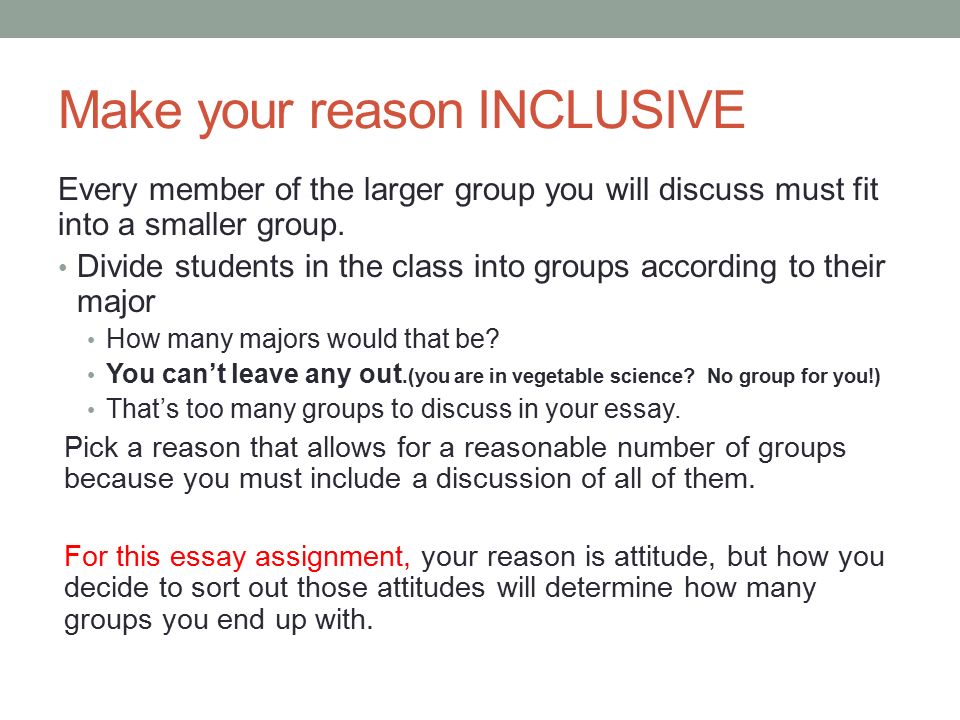 Make your reason INCLUSIVE

Every member of the larger group you will discuss must fit into a smaller group.

• Divide students in the class into groups according to their major
  • How many majors would that be?
  • You can't leave any out.(you are in vegetable science? No group for you!)
  • That's too many groups to discuss in your essay.

Pick a reason that allows for a reasonable number of groups because you must include a discussion of all of them.

For this essay assignment, your reason is attitude, but how you decide to sort out those attitudes will determine how many groups you end up with.